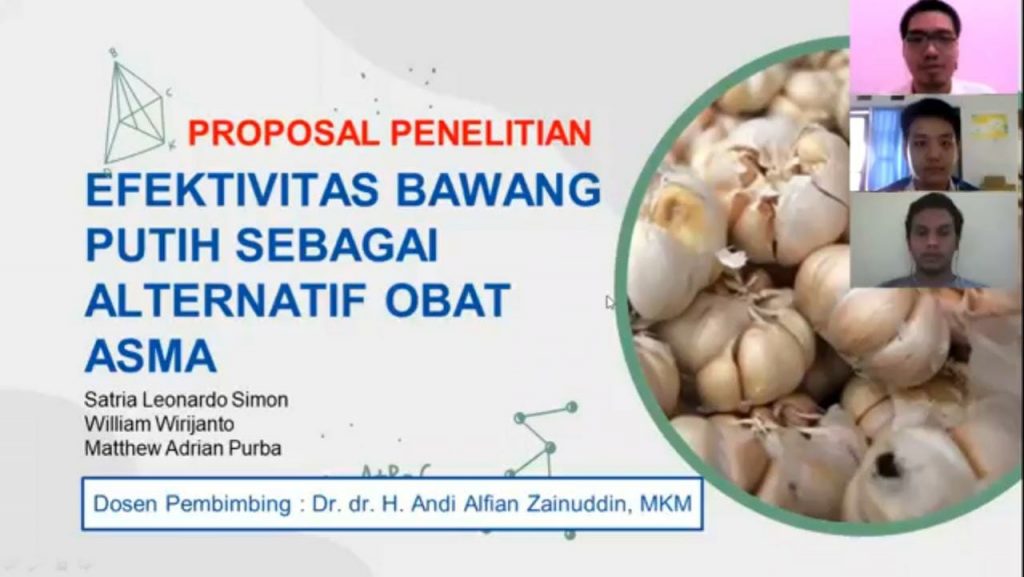 PROPOSAL PENELITIAN

EFEKTIVITAS BAWANG PUTIH SEBAGAI ALTERNATIF OBAT ASMA

Satria Leonardo Simon
William Wirijanto
Matthew Adrian Purba

Dosen Pembimbing : Dr. dr. H. Andi Alfian Zainuddin, MKM